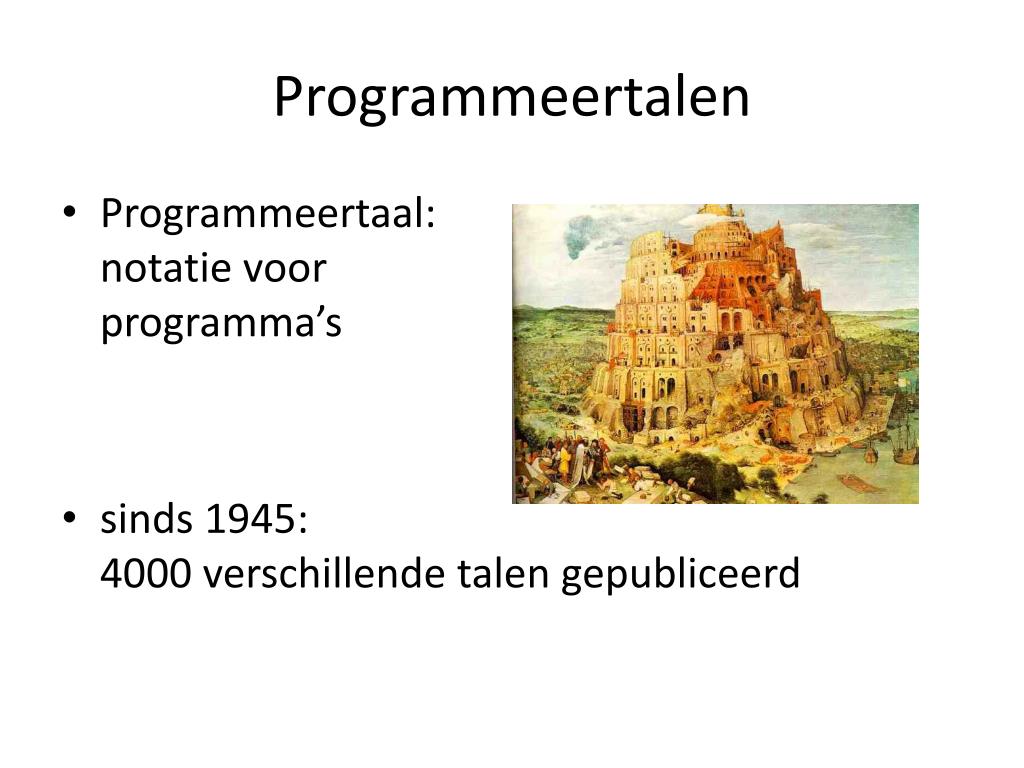 Programmeertalen

• Programmeertaal: notatie voor programma’s

• sinds 1945: 4000 verschillende talen gepubliceerd